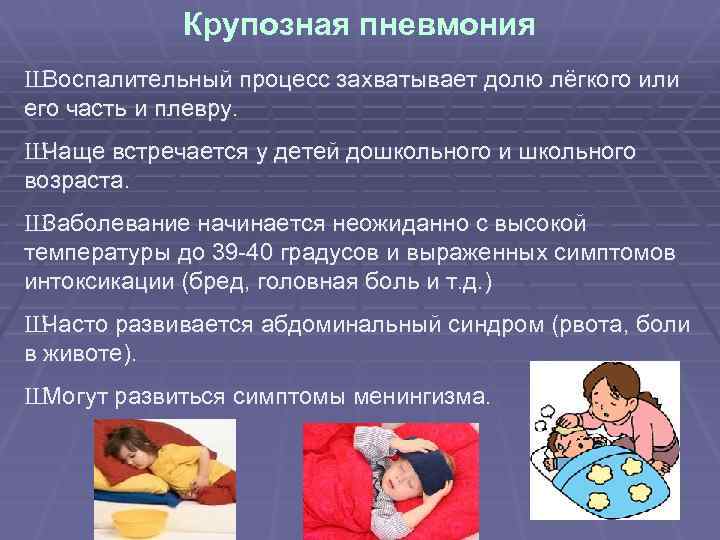 Крупозная пневмония

ШВоспалительный процесс захватывает долю лёгкого или его часть и плевру.

ШЧаще встречается у детей дошкольного и школьного возраста.

ШЗаболевание начинается неожиданно с высокой температуры до 39-40 градусов и выраженных симптомов интоксикации (бред, головная боль и т.д.)

ШЧасто развивается абдоминальный синдром (рвота, боли в животе).

ШМогут развиться симптомы менингизма.